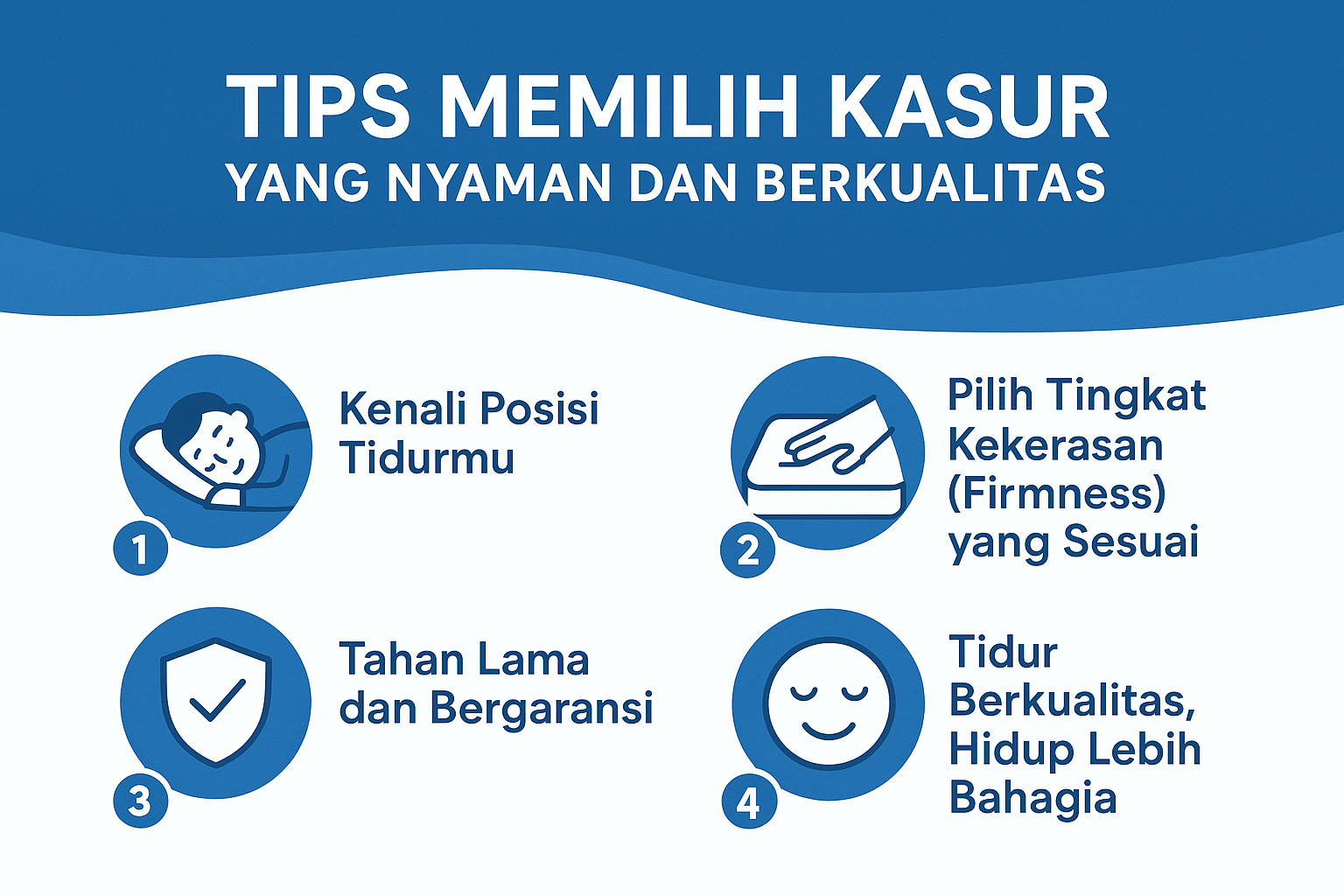 TIPS MEMILIH KASUR
YANG NYAMAN DAN BERKUALITAS

1
Kenali Posisi Tidurmu

2
Pilih Tingkat Kekerasan (Firmness) yang Sesuai

3
Tahan Lama dan Bergaransi

4
Tidur Berkualitas, Hidup Lebih Bahagia